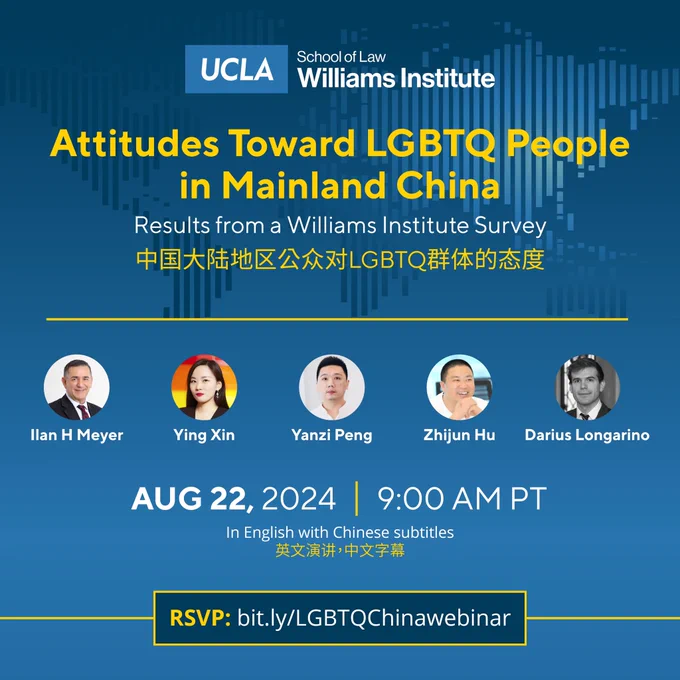 UCLA School of Law Williams Institute

Attitudes Toward LGBTQ People in Mainland China

Results from a Williams Institute Survey

中国大陆地区公众对LGBTQ群体的态度

Ilan H Meyer

Ying Xin

Yanzi Peng

Zhijun Hu

Darius Longarino

AUG 22, 2024 | 9:00 AM PT

In English with Chinese subtitles

英文演讲，中文字幕

RSVP: bit.ly/LGBTQChinawebinar